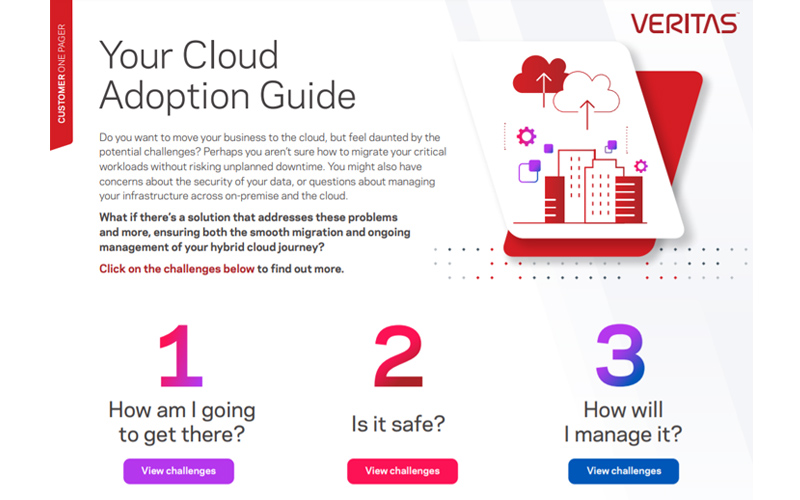 CUSTOMER ONE PAGER

VERITAS™

Your Cloud Adoption Guide

Do you want to move your business to the cloud, but feel daunted by the potential challenges? Perhaps you aren't sure how to migrate your critical workloads without risking unplanned downtime. You might also have concerns about the security of your data, or questions about managing your infrastructure across on-premise and the cloud.

What if there's a solution that addresses these problems and more, ensuring both the smooth migration and ongoing management of your hybrid cloud journey?

Click on the challenges below to find out more.

1
How am I going to get there?
View challenges

2
Is it safe?
View challenges

3
How will I manage it?
View challenges